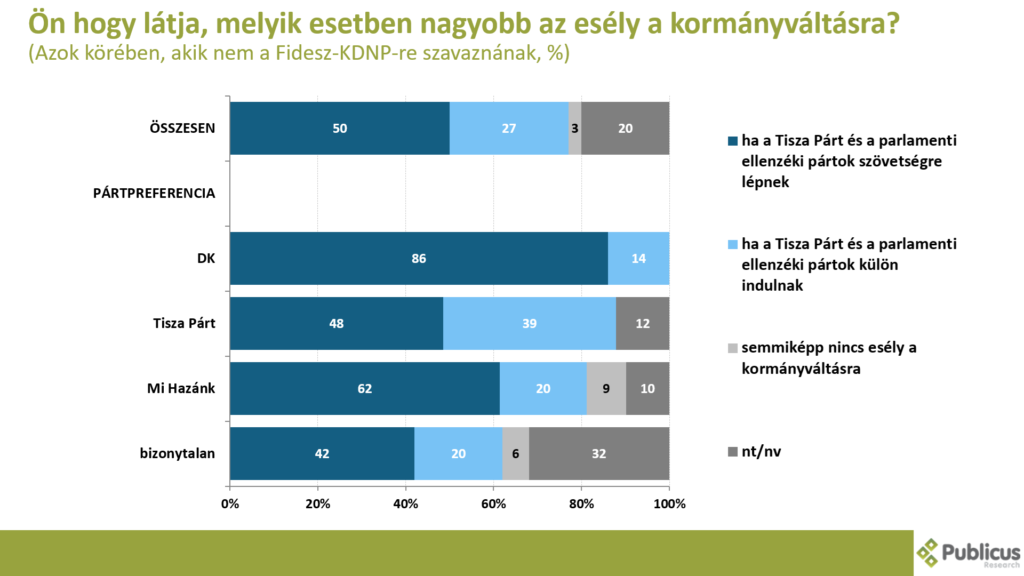 Ön hogy látja, melyik esetben nagyobb az esély a kormányváltásra?
(Azok körében, akik nem a Fidesz-KDNP-re szavaznának, %)

ÖSSZESEN 50 27 3 20

PÁRTPREFERENCIA

DK 86 14

Tisza Párt 48 39 12

Mi Hazánk 62 20 9 10

bizonytalan 42 20 6 32

0% 20% 40% 60% 80% 100%

ha a Tisza Párt és a parlamenti ellenzéki pártok szövetségre lépnek

ha a Tisza Párt és a parlamenti ellenzéki pártok külön indulnak

semmiképp nincs esély a kormányváltásra

nt/nv

Publicus Research